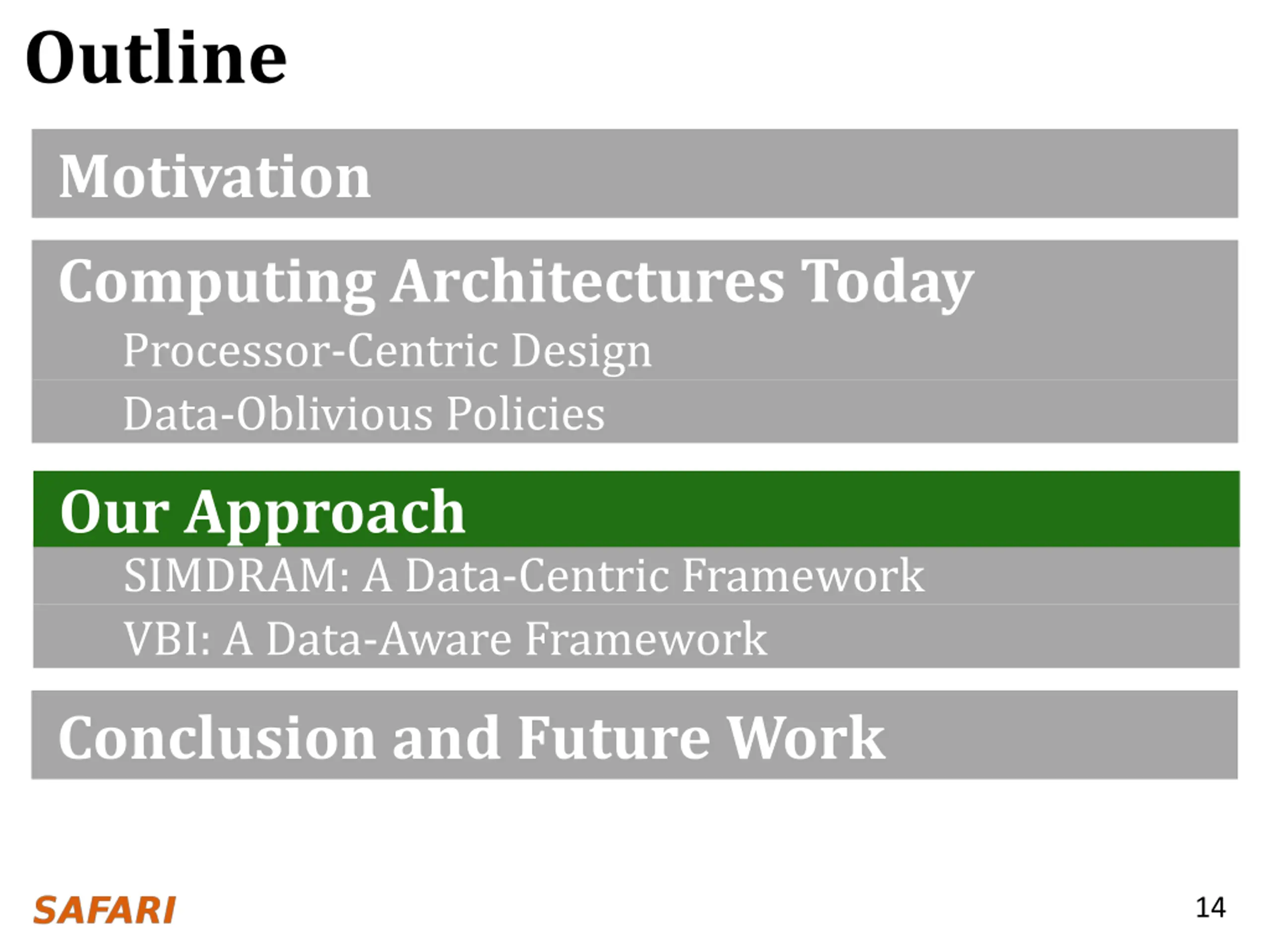 Outline

Motivation

Computing Architectures Today

Processor-Centric Design

Data-Oblivious Policies

Our Approach

SIMDRAM: A Data-Centric Framework

VBI: A Data-Aware Framework

Conclusion and Future Work

SAFARI

14